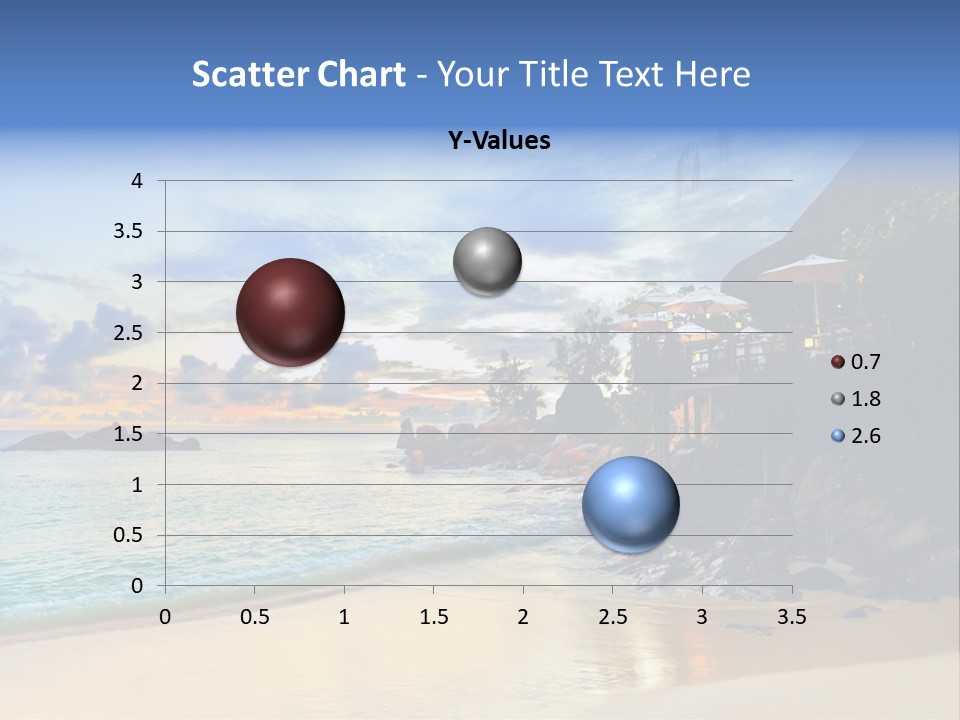 Scatter Chart - Your Title Text Here

Y-Values

4
3.5
3
2.5
2
1.5
1
0.5
0

0 0.5 1 1.5 2 2.5 3 3.5

0.7
1.8
2.6